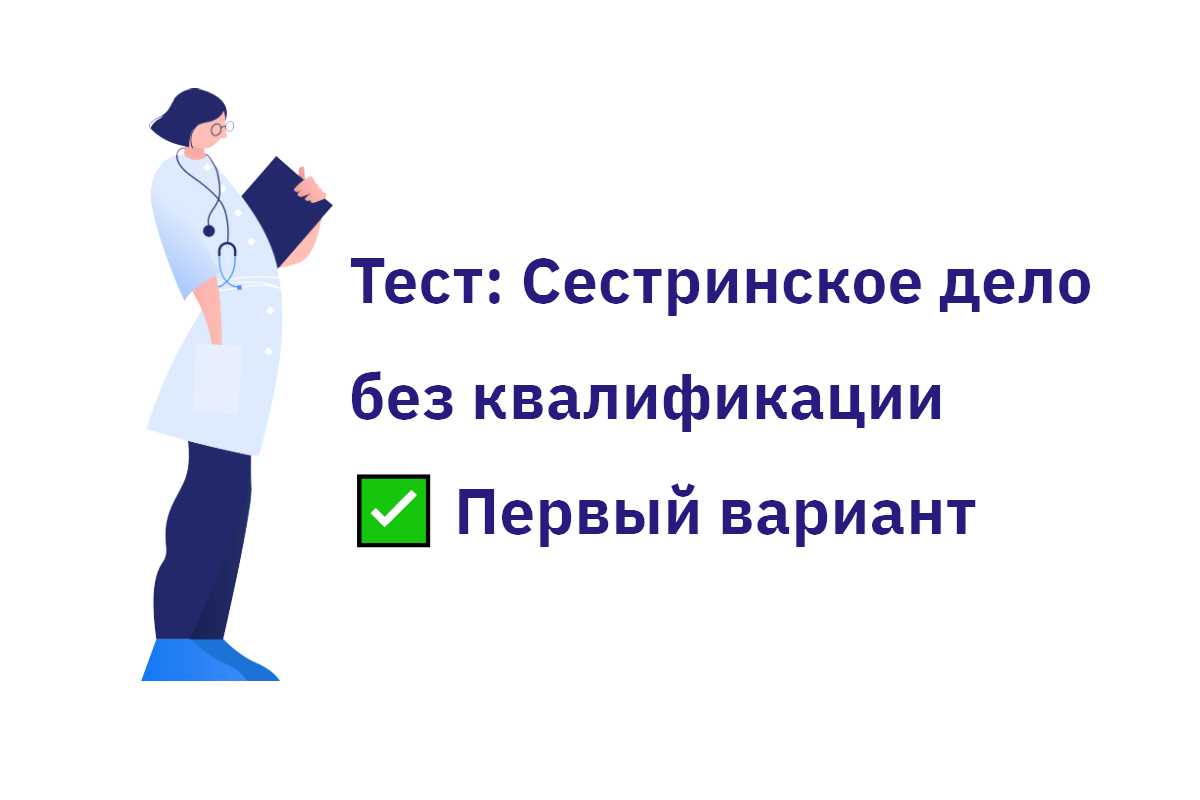 Тест: Сестринское дело
без квалификации
✅ Первый вариант